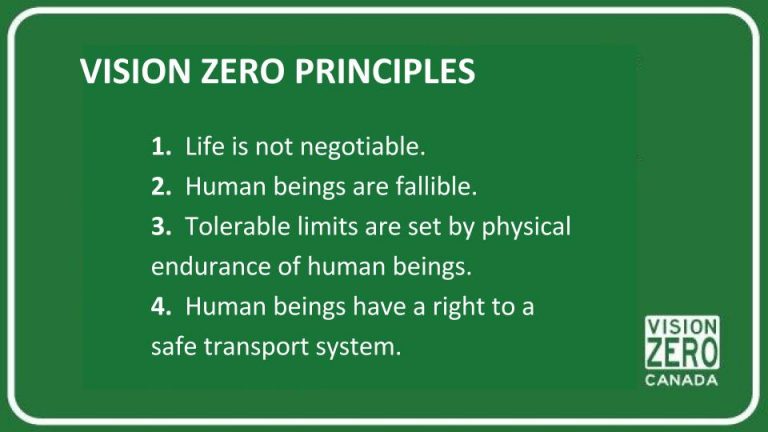 VISION ZERO PRINCIPLES

1. Life is not negotiable.
2. Human beings are fallible.
3. Tolerable limits are set by physical endurance of human beings.
4. Human beings have a right to a safe transport system.

VISION ZERO CANADA